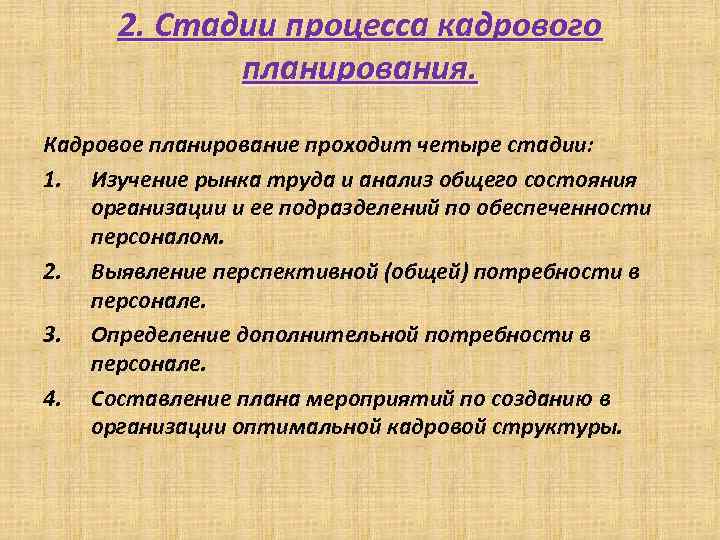 2. Стадии процесса кадрового планирования.

Кадровое планирование проходит четыре стадии:

1. Изучение рынка труда и анализ общего состояния организации и ее подразделений по обеспеченности персоналом.

2. Выявление перспективной (общей) потребности в персонале.

3. Определение дополнительной потребности в персонале.

4. Составление плана мероприятий по созданию в организации оптимальной кадровой структуры.